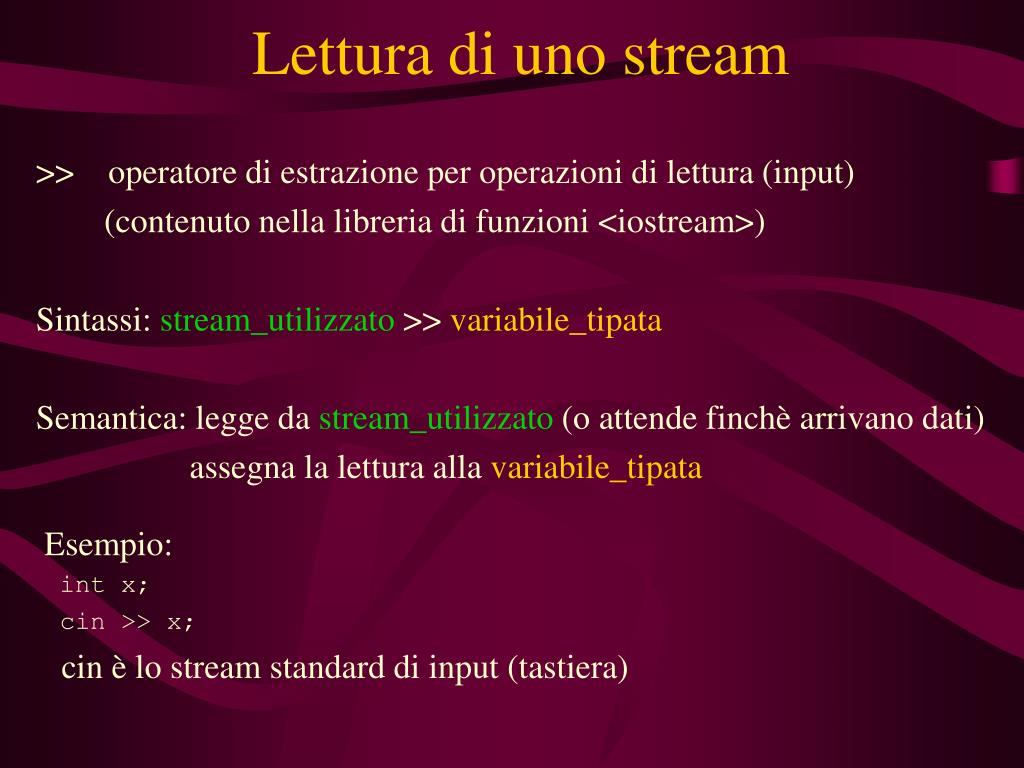 Lettura di uno stream

>> operatore di estrazione per operazioni di lettura (input)
(contenuto nella libreria di funzioni <iostream>)

Sintassi: stream_utilizzato >> variabile_tipata

Semantica: legge da stream_utilizzato (o attende finchè arrivano dati)
assegna la lettura alla variabile_tipata

Esempio:
int x;
cin >> x;
cin è lo stream standard di input (tastiera)